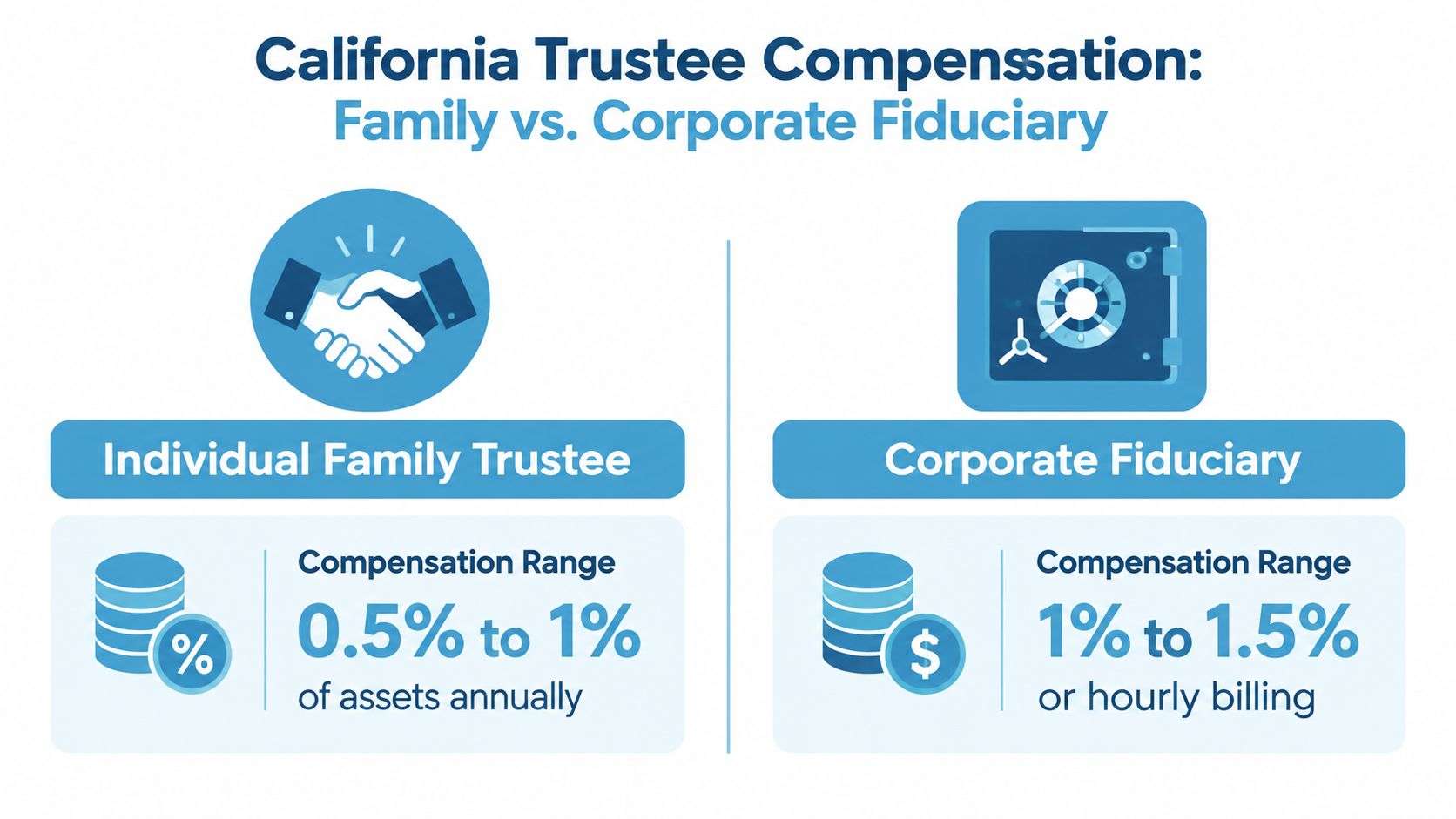 California Trustee Compensation:
Family vs. Corporate Fiduciary

Individual Family Trustee

%

Compensation Range
0.5% to 1%
of assets annually

Corporate Fiduciary

$

Compensation Range
1% to 1.5%
or hourly billing